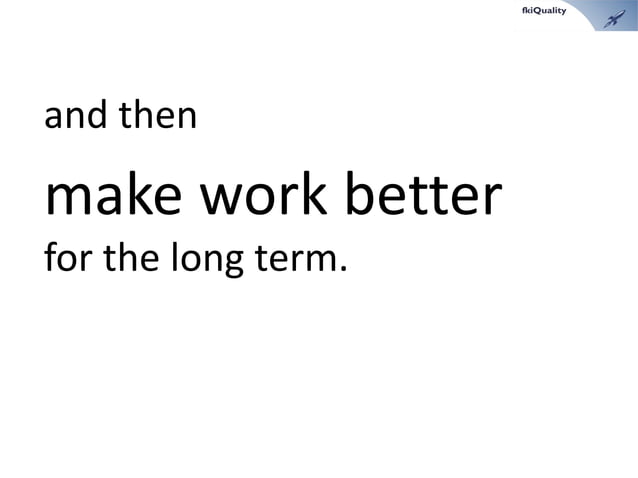 fkiQuality

and then

make work better

for the long term.